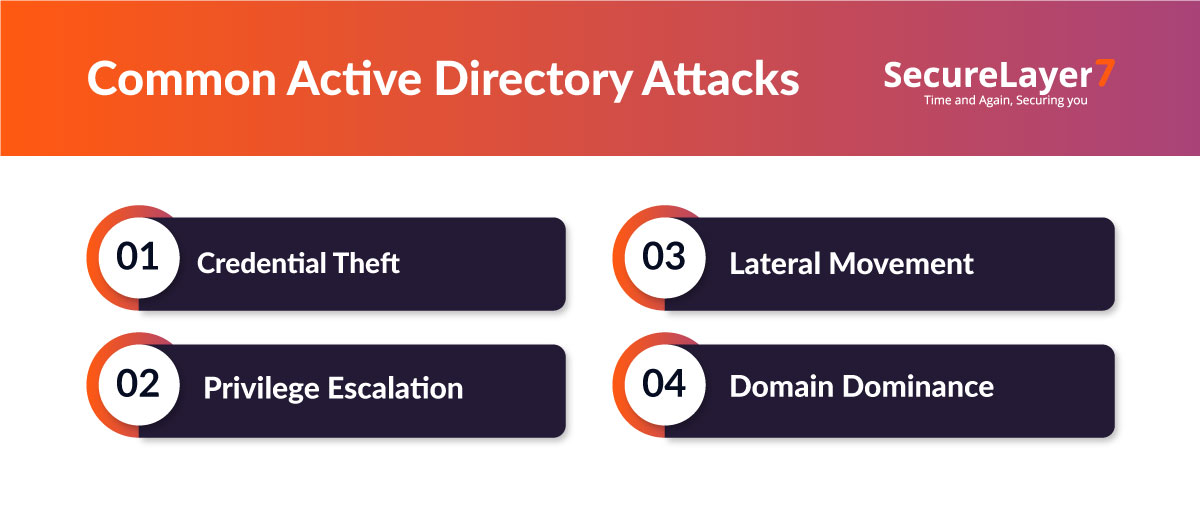 Common Active Directory Attacks

SecureLayer7
Time and Again, Securing you

01 Credential Theft

02 Privilege Escalation

03 Lateral Movement

04 Domain Dominance